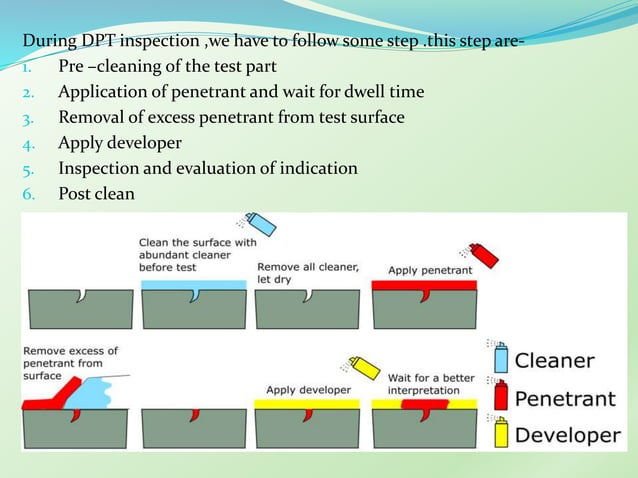 During DPT inspection ,we have to follow some step .this step are-

1. Pre –cleaning of the test part
2. Application of penetrant and wait for dwell time
3. Removal of excess penetrant from test surface
4. Apply developer
5. Inspection and evaluation of indication
6. Post clean

Clean the surface with abundant cleaner before test

Remove all cleaner, let dry

Apply penetrant

Remove excess of penetrant from surface

Apply developer

Wait for a better interpretation

Cleaner

Penetrant

Developer